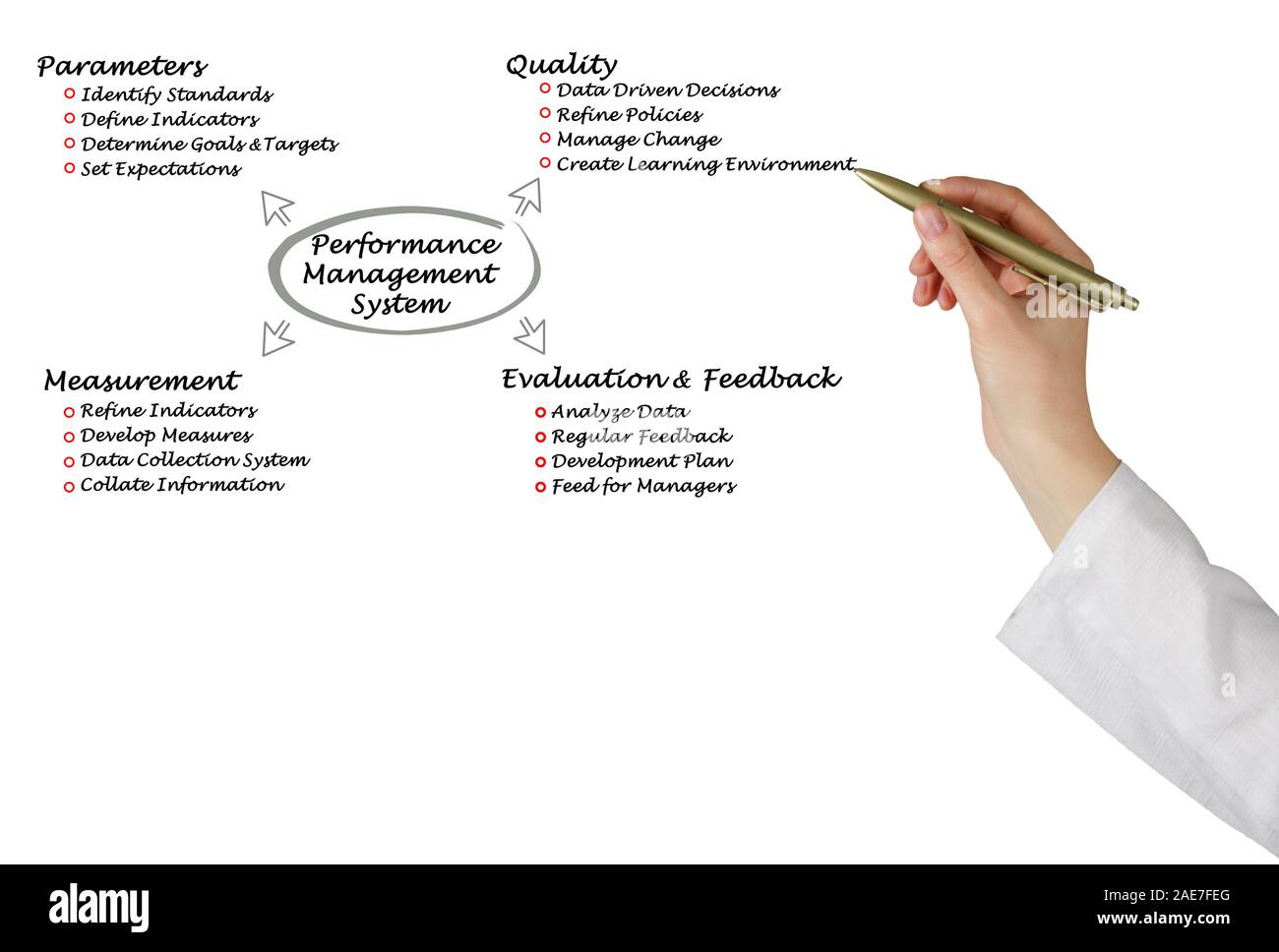 Parameters
Identify Standards
Define Indicators
Determine Goals & Targets
Set Expectations

Quality
Data Driven Decisions
Refine Policies
Manage Change
Create Learning Environment

Performance Management System

Measurement
Refine Indicators
Develop Measures
Data Collection System
Collate Information

Evaluation & Feedback
Analyze Data
Regular Feedback
Development Plan
Feed for Managers

alamy
alamy
Image ID: 2AE7FEG
www.alamy.com